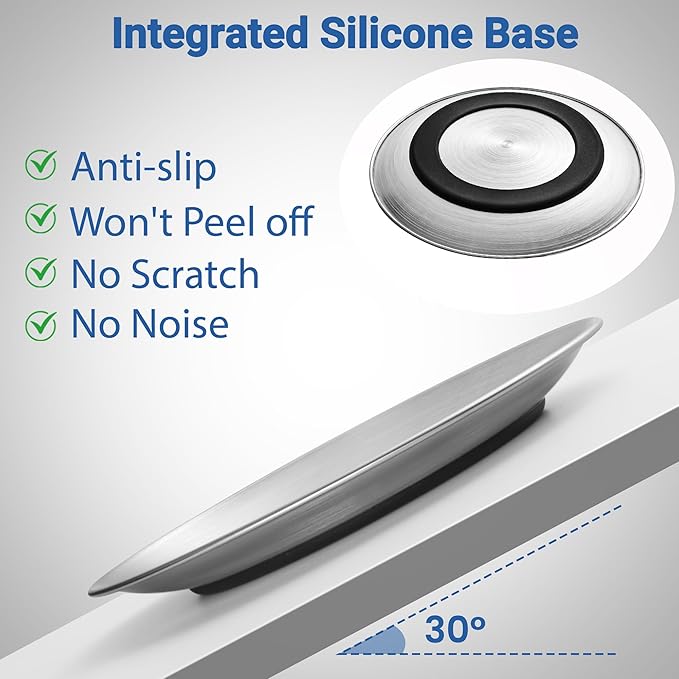 Integrated Silicone Base

Anti-slip
Won't Peel off
No Scratch
No Noise

30°